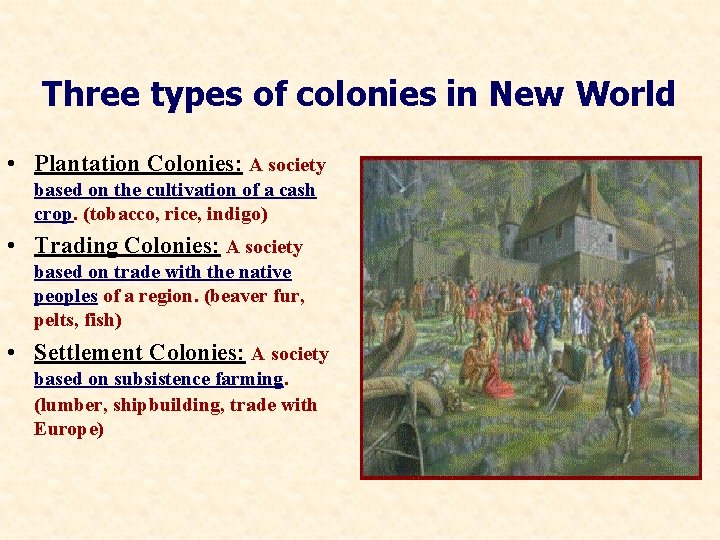 Three types of colonies in New World

• Plantation Colonies: A society based on the cultivation of a cash crop. (tobacco, rice, indigo)

• Trading Colonies: A society based on trade with the native peoples of a region. (beaver fur, pelts, fish)

• Settlement Colonies: A society based on subsistence farming. (lumber, shipbuilding, trade with Europe)